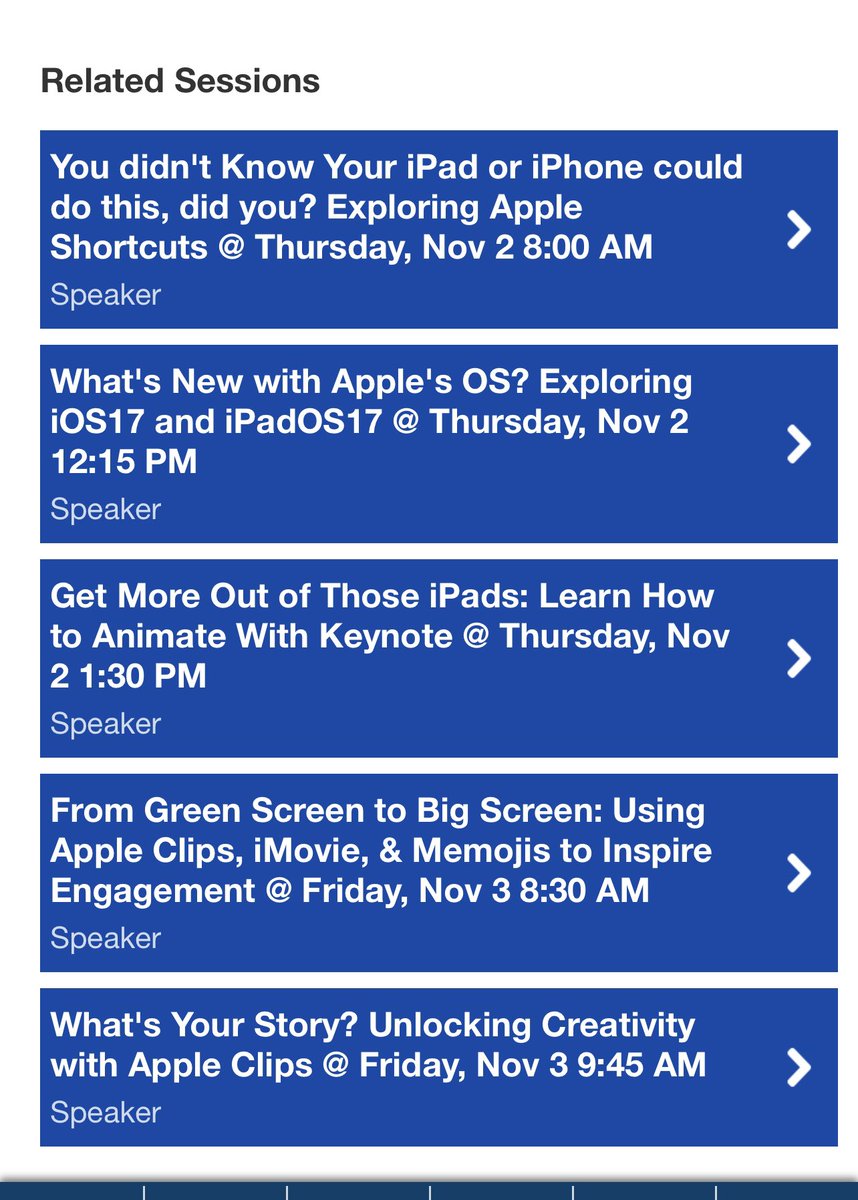 Related Sessions

You didn't Know Your iPad or iPhone could do this, did you? Exploring Apple Shortcuts @ Thursday, Nov 2 8:00 AM
Speaker

What's New with Apple's OS? Exploring iOS17 and iPadOS17 @ Thursday, Nov 2 12:15 PM
Speaker

Get More Out of Those iPads: Learn How to Animate With Keynote @ Thursday, Nov 2 1:30 PM
Speaker

From Green Screen to Big Screen: Using Apple Clips, iMovie, & Memojis to Inspire Engagement @ Friday, Nov 3 8:30 AM
Speaker

What's Your Story? Unlocking Creativity with Apple Clips @ Friday, Nov 3 9:45 AM
Speaker